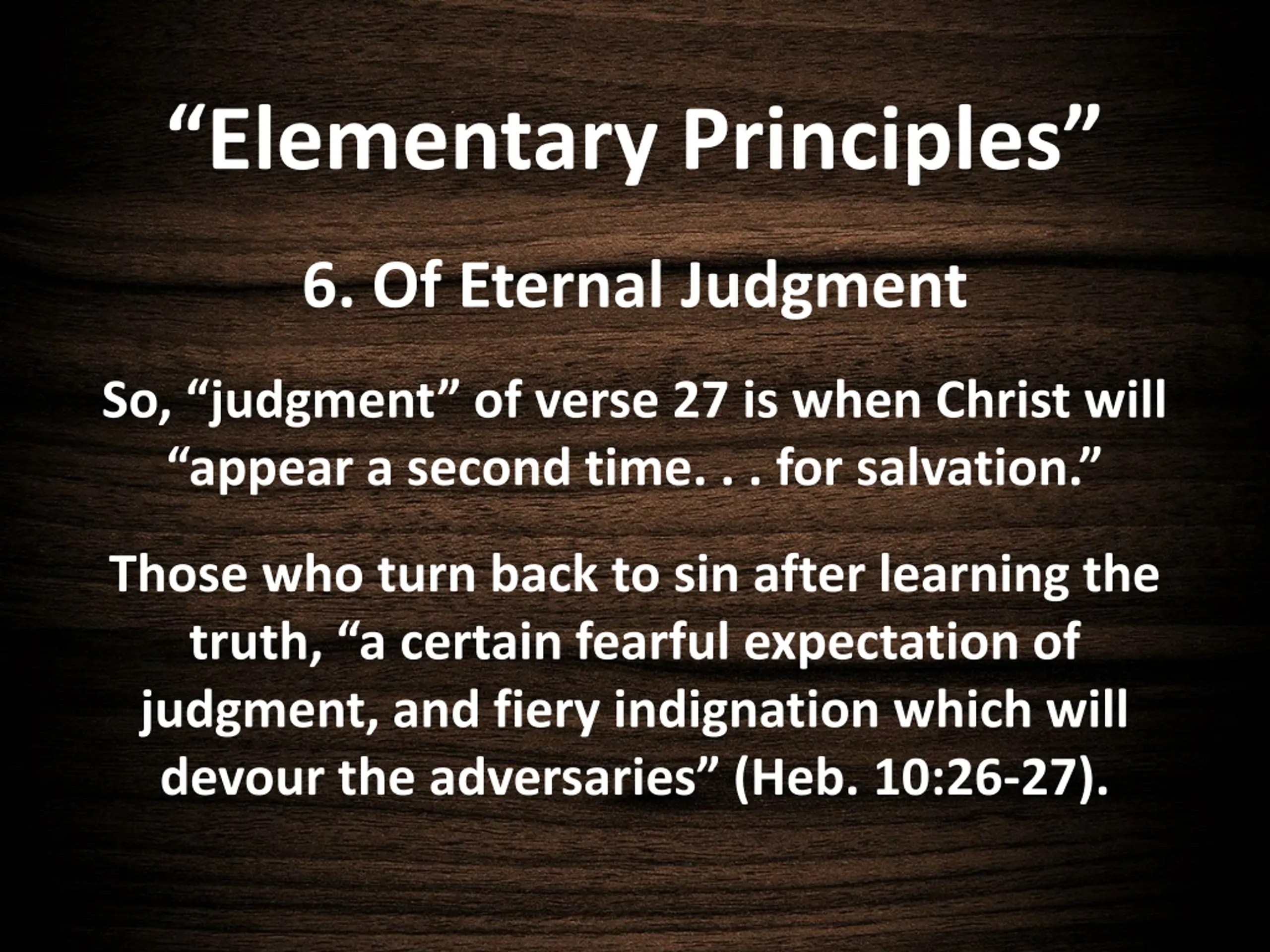 “Elementary Principles”

6. Of Eternal Judgment

So, “judgment” of verse 27 is when Christ will “appear a second time. . . for salvation.”

Those who turn back to sin after learning the truth, “a certain fearful expectation of judgment, and fiery indignation which will devour the adversaries” (Heb. 10:26-27).